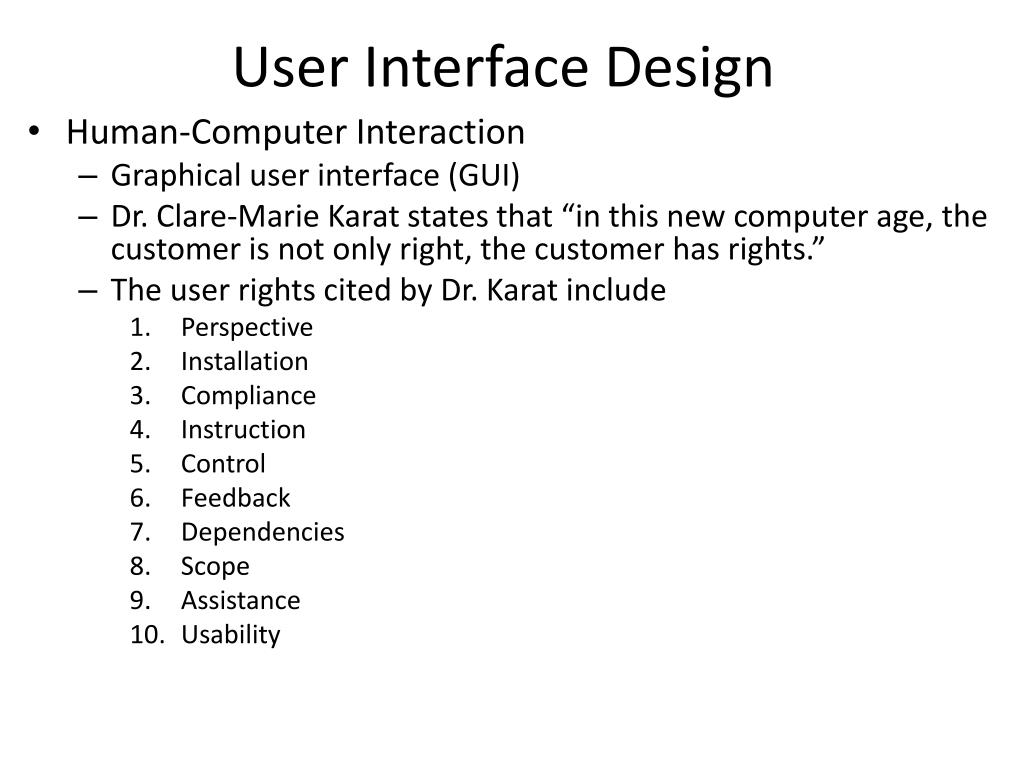 User Interface Design

• Human-Computer Interaction
– Graphical user interface (GUI)
– Dr. Clare-Marie Karat states that “in this new computer age, the customer is not only right, the customer has rights.”
– The user rights cited by Dr. Karat include
1. Perspective
2. Installation
3. Compliance
4. Instruction
5. Control
6. Feedback
7. Dependencies
8. Scope
9. Assistance
10. Usability